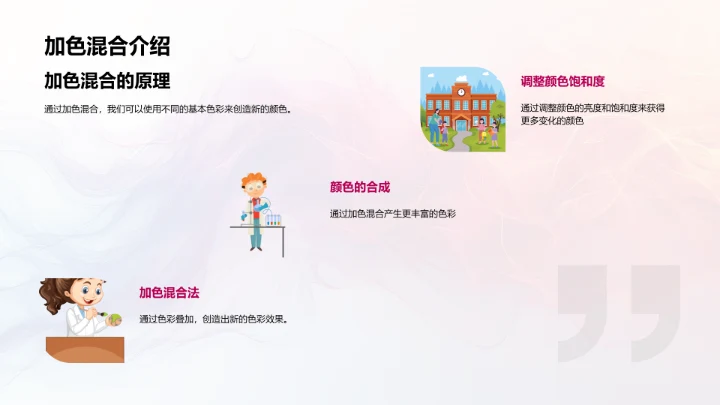 加色混合介绍

加色混合的原理

通过加色混合，我们可以使用不同的基本色彩来创造新的颜色。

调整颜色饱和度

通过调整颜色的亮度和饱和度来获得更多变化的颜色

颜色的合成

通过加色混合产生更丰富的色彩

加色混合法

通过色彩叠加，创造出新的色彩效果。